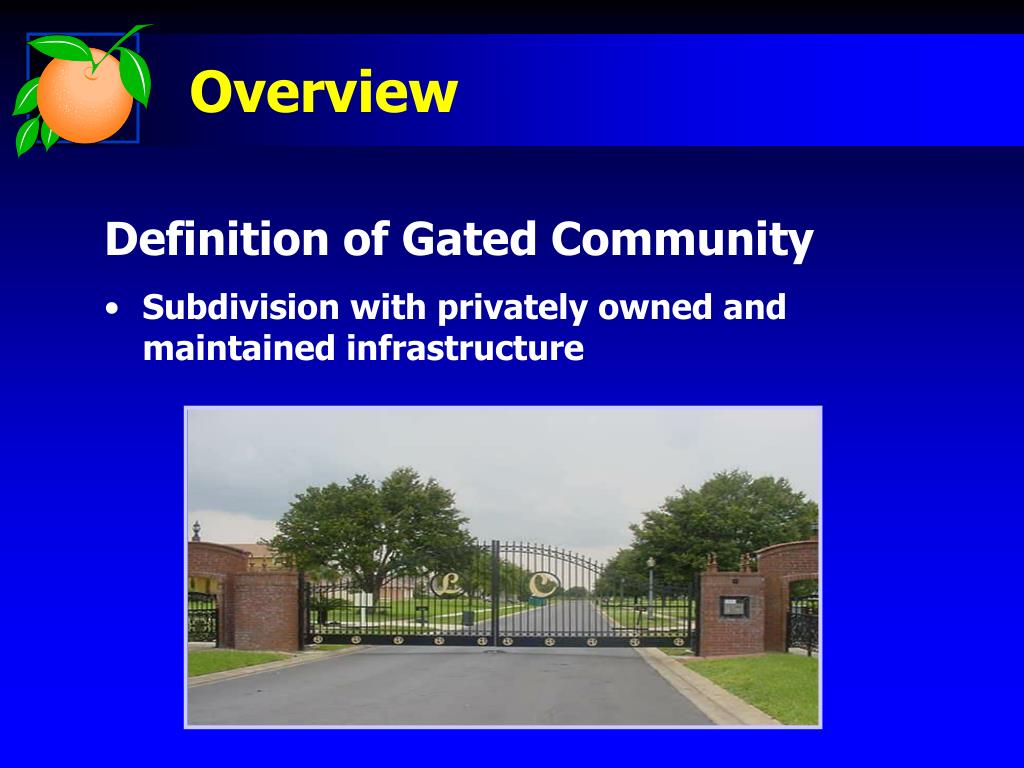 Overview

Definition of Gated Community

• Subdivision with privately owned and maintained infrastructure